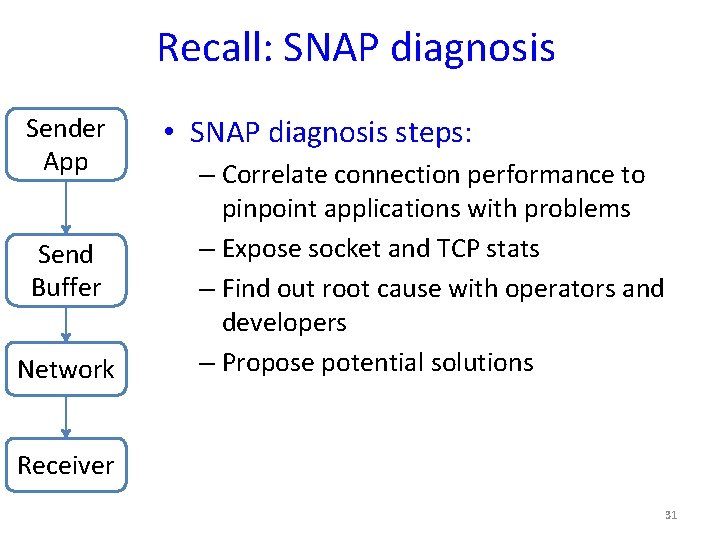 Recall: SNAP diagnosis

Sender App

Send Buffer

Network

Receiver

• SNAP diagnosis steps:
– Correlate connection performance to pinpoint applications with problems
– Expose socket and TCP stats
– Find out root cause with operators and developers
– Propose potential solutions

31